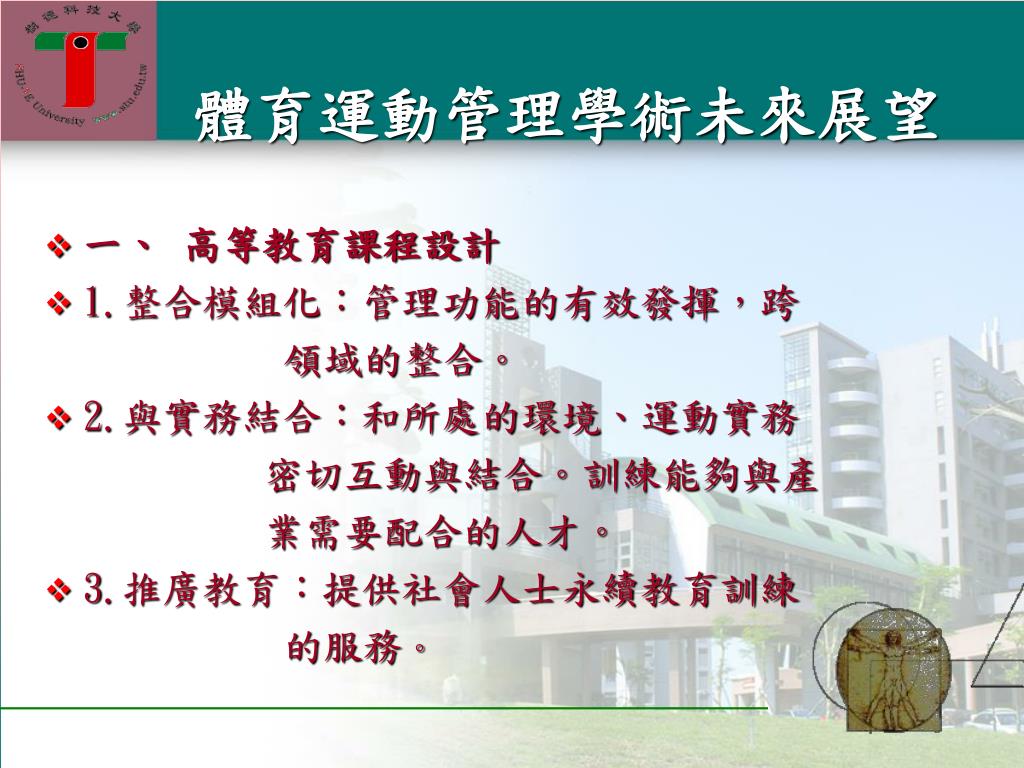 樹德科技大學
SHU-TE University www.stu.edu.tw

體育運動管理學術未來展望

❖ 一、 高等教育課程設計

❖ 1. 整合模組化：管理功能的有效發揮，跨領域的整合。

❖ 2. 與實務結合：和所處的環境、運動實務密切互動與結合。訓練能夠與產業需要配合的人才。

❖ 3. 推廣教育：提供社會人士永續教育訓練的服務。